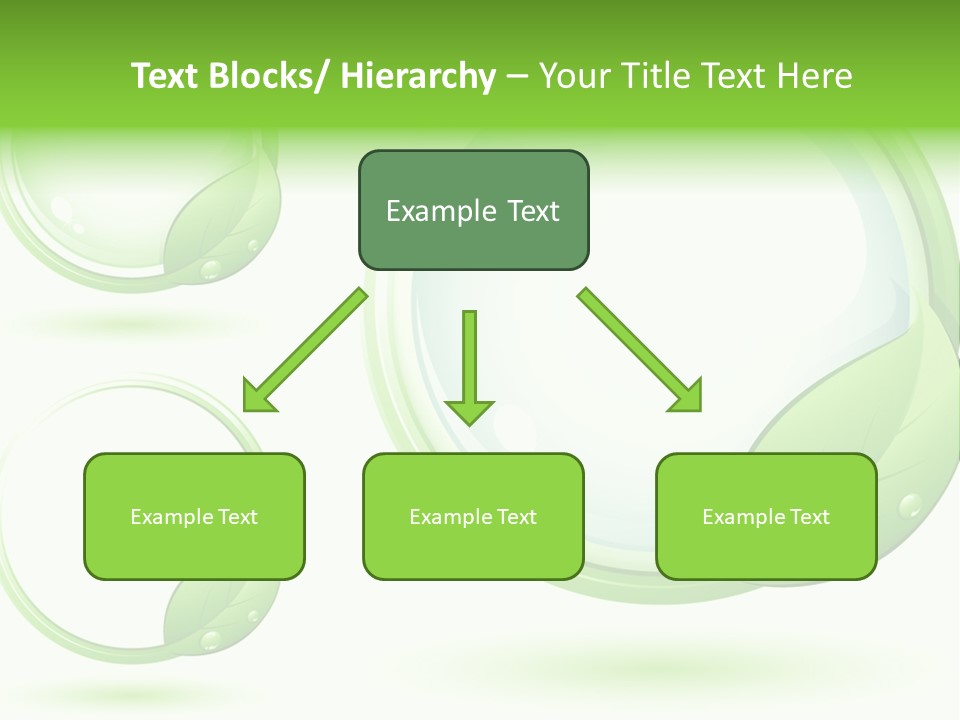 Text Blocks/ Hierarchy – Your Title Text Here

Example Text

Example Text

Example Text

Example Text